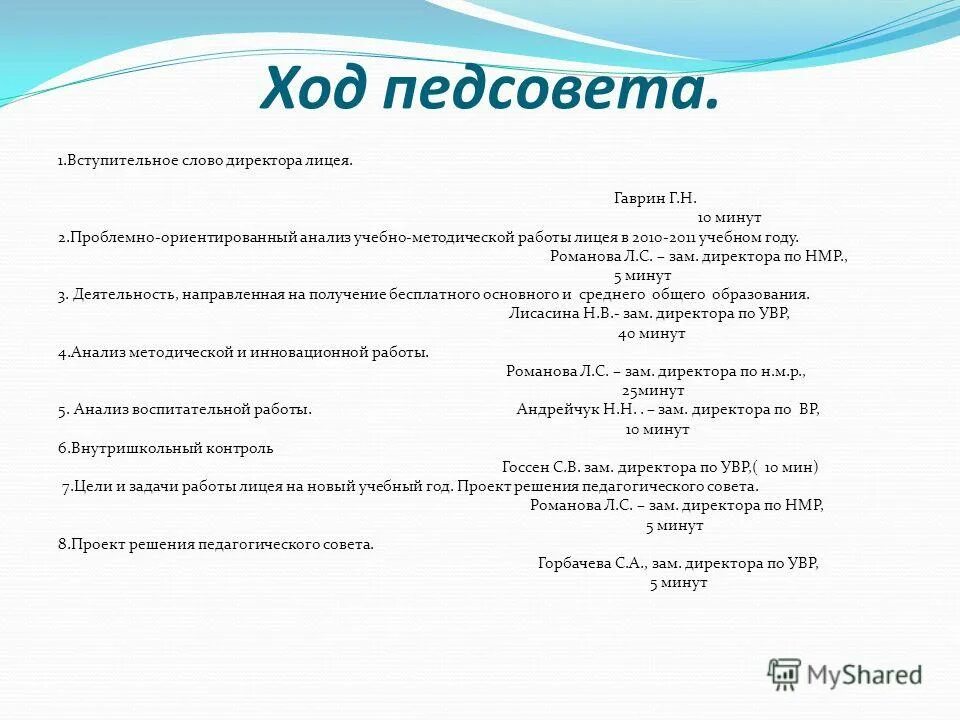 Ход педсовета.

1.Вступительное слово директора лицея.

Гаврин Г.Н.
10 минут
2.Проблемно-ориентированный анализ учебно-методической работы лицея в 2010-2011 учебном году.
Романова Л.С. – зам. директора по НМР.,
5 минут
3. Деятельность, направленная на получение бесплатного основного и среднего общего образования.
Лисасина Н.В.- зам. директора по УВР,
40 минут
4.Анализ методической и инновационной работы.
Романова Л.С. – зам. директора по н.м.р.,
25минут
5. Анализ воспитательной работы. Андрейчук Н.Н. . – зам. директора по ВР,
10 минут
6.Внутришкольный контроль
Госсен С.В. зам. директора по УВР,( 10 мин)
7.Цели и задачи работы лицея на новый учебный год. Проект решения педагогического совета.
Романова Л.С. – зам. директора по НМР,
5 минут
8.Проект решения педагогического совета.
Горбачева С.А., зам. директора по УВР,
5 минут

MyShared